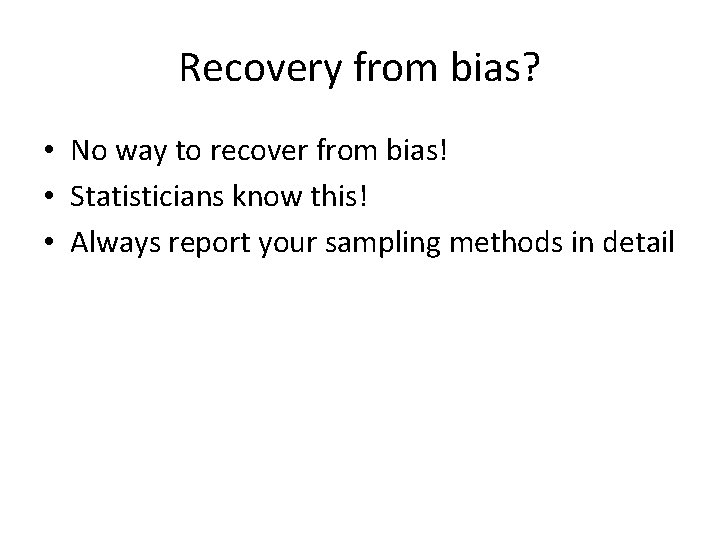 Recovery from bias?

• No way to recover from bias!
• Statisticians know this!
• Always report your sampling methods in detail